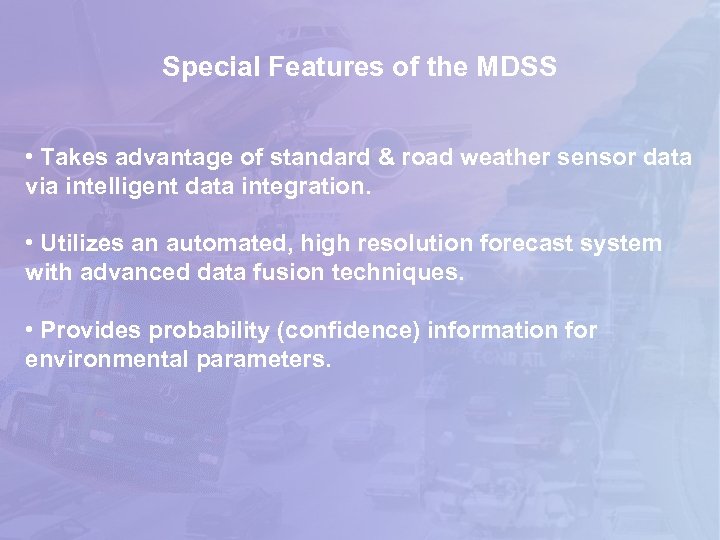 Special Features of the MDSS

• Takes advantage of standard & road weather sensor data via intelligent data integration.

• Utilizes an automated, high resolution forecast system with advanced data fusion techniques.

• Provides probability (confidence) information for environmental parameters.